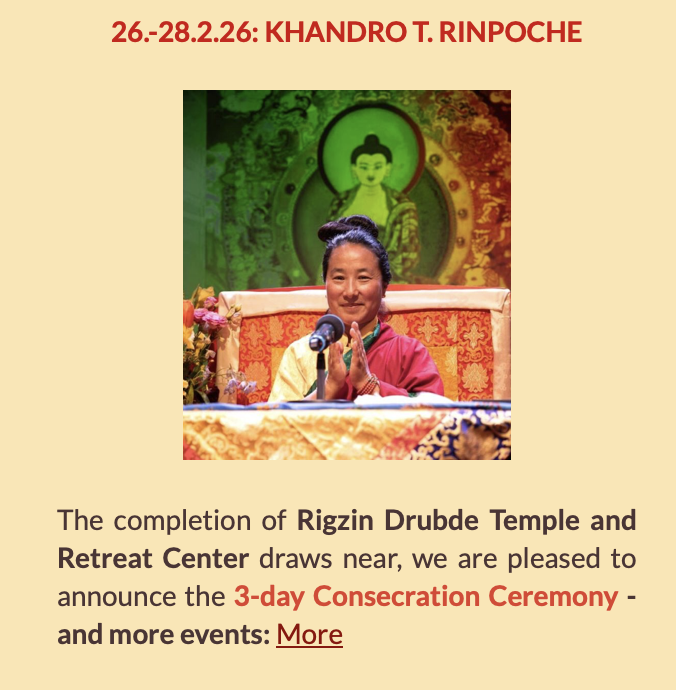 26.-28.2.26: KHANDRO T. RINPOCHE

The completion of Rigzin Drubde Temple and Retreat Center draws near, we are pleased to announce the 3-day Consecration Ceremony - and more events: More